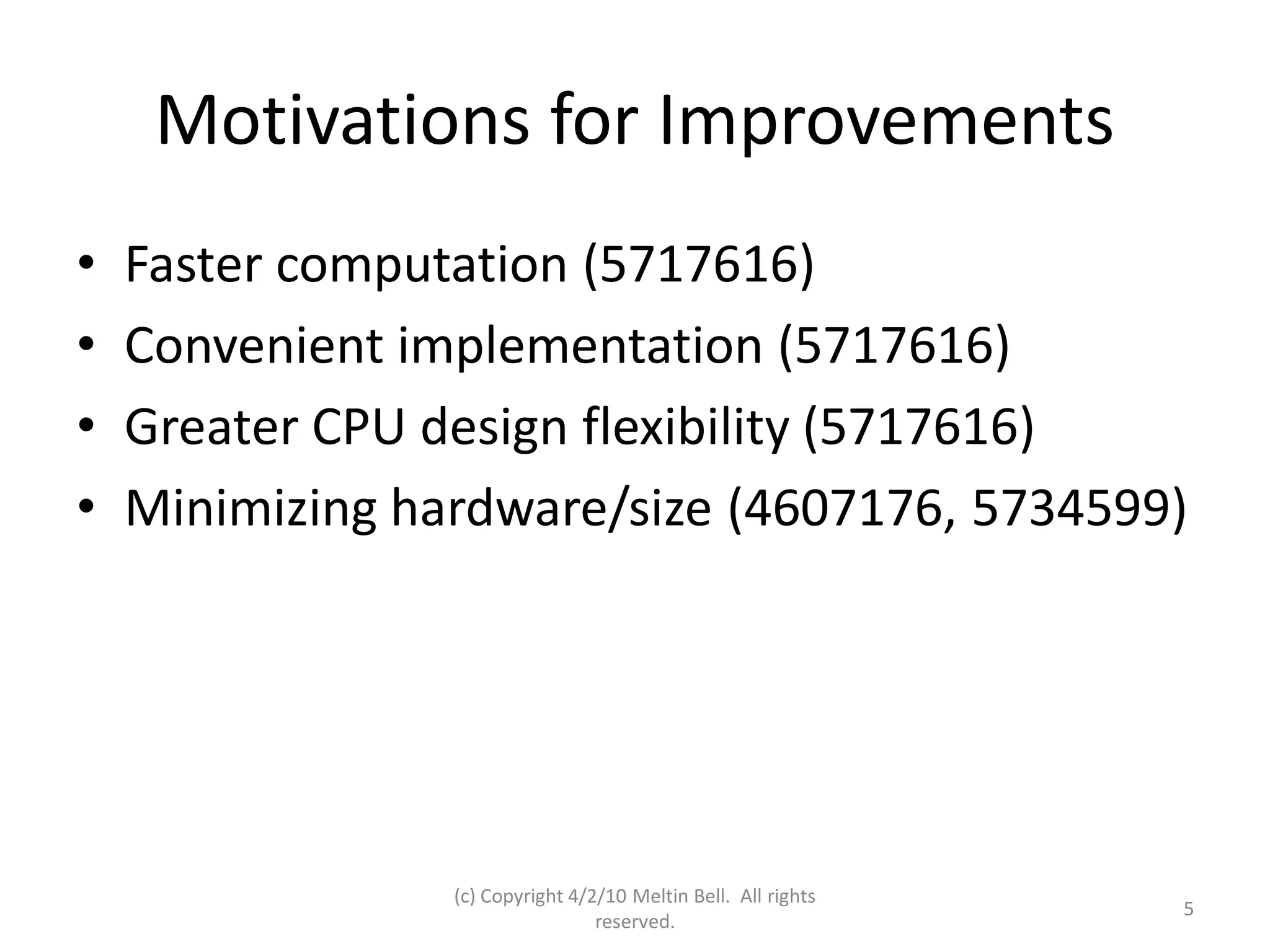 Motivations for Improvements

• Faster computation (5717616)
• Convenient implementation (5717616)
• Greater CPU design flexibility (5717616)
• Minimizing hardware/size (4607176, 5734599)

(c) Copyright 4/2/10 Meltin Bell. All rights reserved.

5